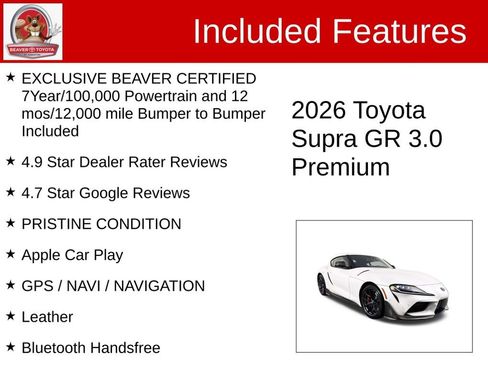 BEAVER TOYOTA

Included Features

★ EXCLUSIVE BEAVER CERTIFIED 7Year/100,000 Powertrain and 12 mos/12,000 mile Bumper to Bumper Included

★ 4.9 Star Dealer Rater Reviews

★ 4.7 Star Google Reviews

★ PRISTINE CONDITION

★ Apple Car Play

★ GPS / NAVI / NAVIGATION

★ Leather

★ Bluetooth Handsfree

2026 Toyota Supra GR 3.0 Premium